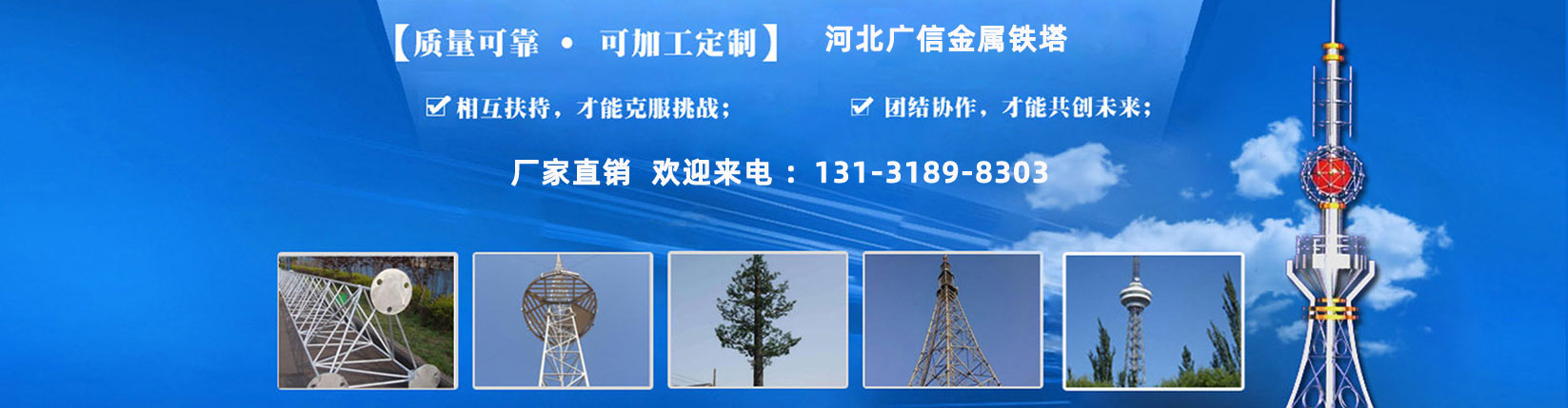 【质量可靠 • 可加工定制】 河北广信金属铁塔

☑ 相互扶持，才能克服挑战； ☑ 团结协作，才能共创未来；

厂家直销 欢迎来电：131-3189-8303